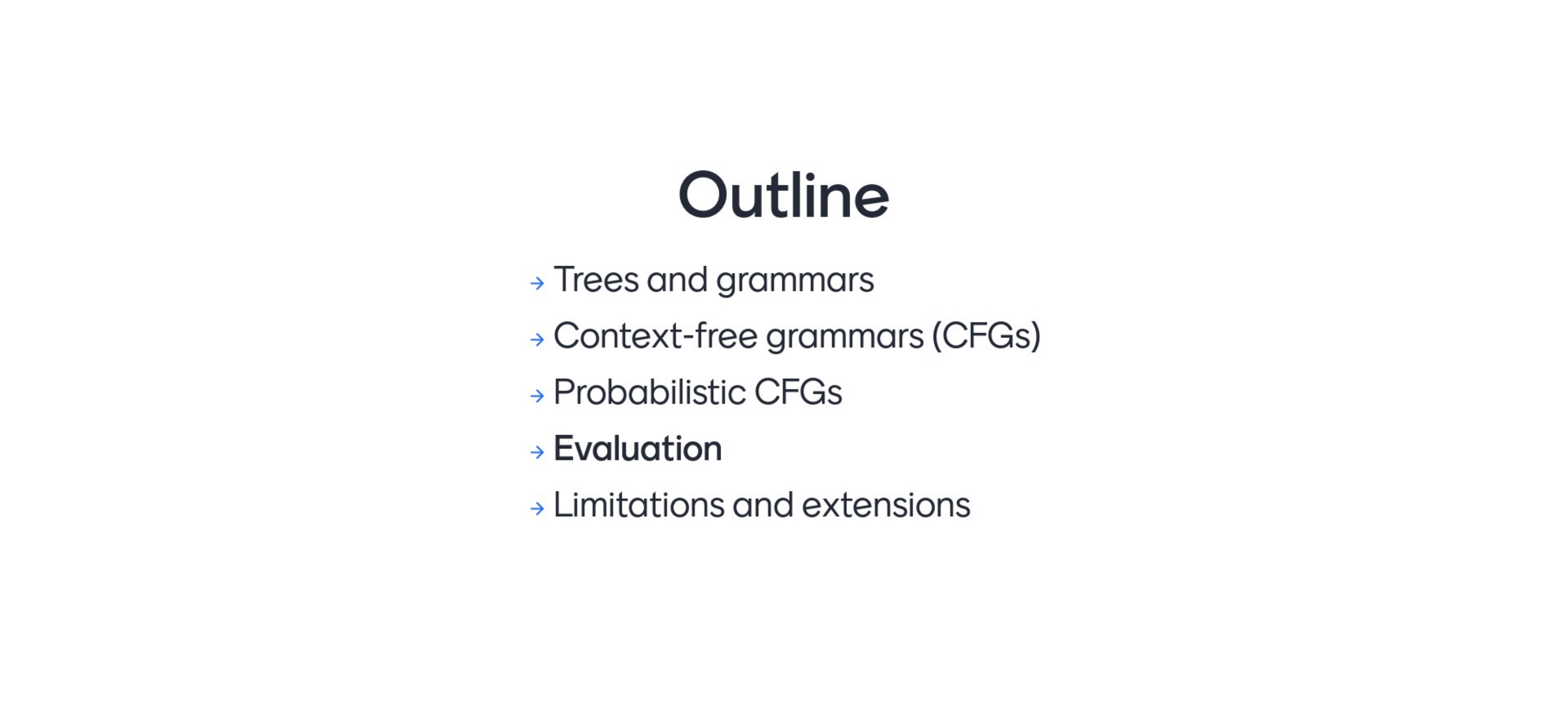 Outline

→ Trees and grammars
→ Context-free grammars (CFGs)
→ Probabilistic CFGs
→ Evaluation
→ Limitations and extensions